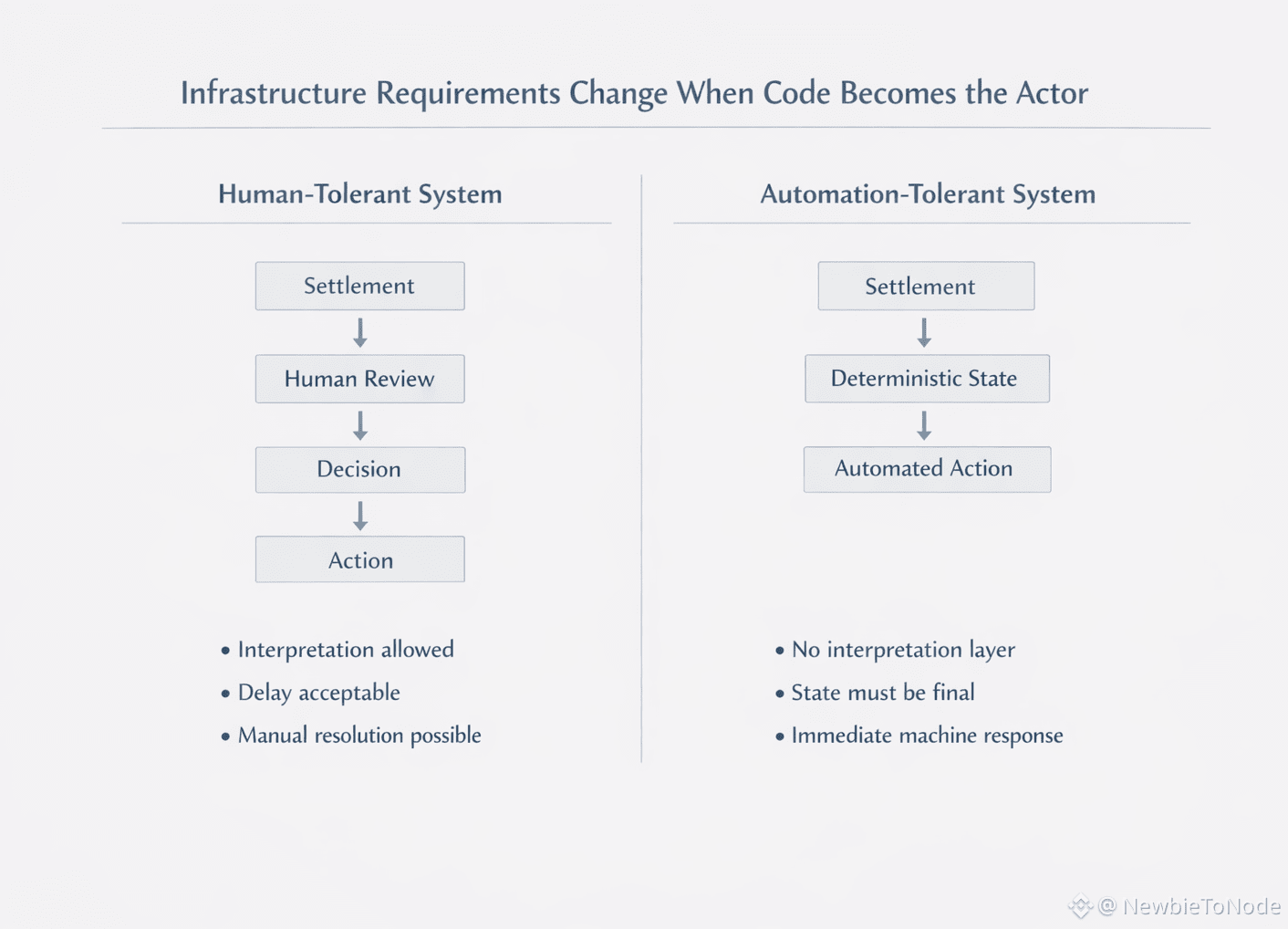 Infrastructure Requirements Change When Code Becomes the Actor

Human-Tolerant System

Settlement

Human Review

Decision

Action

• Interpretation allowed
• Delay acceptable
• Manual resolution possible

Automation-Tolerant System

Settlement

Deterministic State

Automated Action

• No interpretation layer
• State must be final
• Immediate machine response

@ NewbieToNode